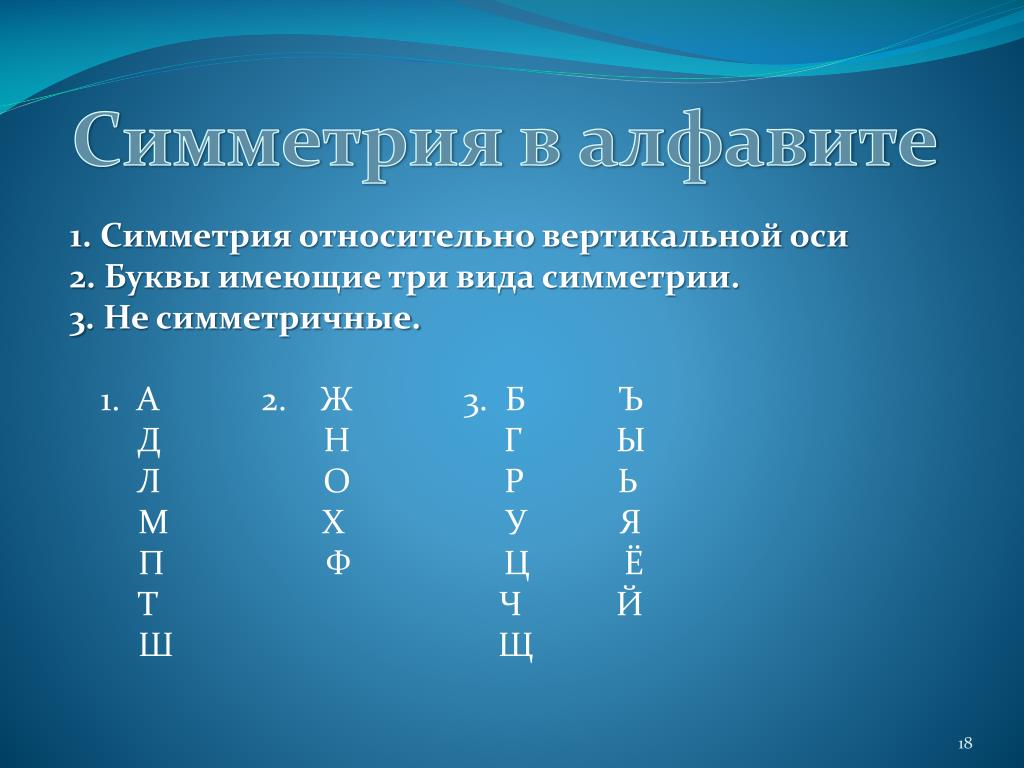 Симметрия в алфавите

1. Симметрия относительно вертикальной оси
2. Буквы имеющие три вида симметрии.
3. Не симметричные.

1. А
Д
Л
М
П
Т
Ш

2. Ж
Н
О
Х
Ф

3. Б
Г
Р
У
Ц
Ч
Щ

Ъ
Ы
Ь
Я
Ё
Й

18